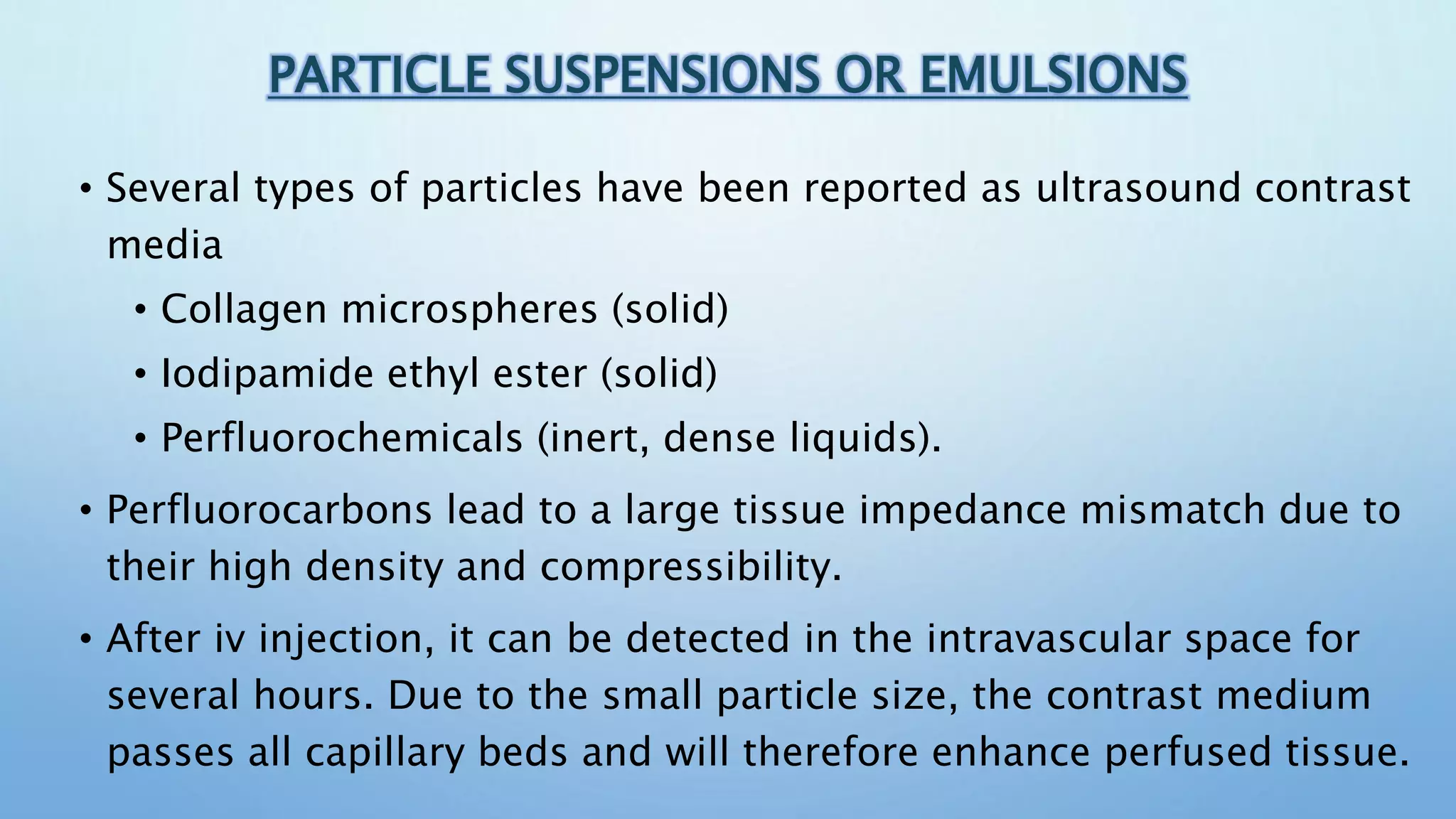 PARTICLE SUSPENSIONS OR EMULSIONS

• Several types of particles have been reported as ultrasound contrast media

• Collagen microspheres (solid)

• Iodipamide ethyl ester (solid)

• Perfluorochemicals (inert, dense liquids).

• Perfluorocarbons lead to a large tissue impedance mismatch due to their high density and compressibility.

• After iv injection, it can be detected in the intravascular space for several hours. Due to the small particle size, the contrast medium passes all capillary beds and will therefore enhance perfused tissue.